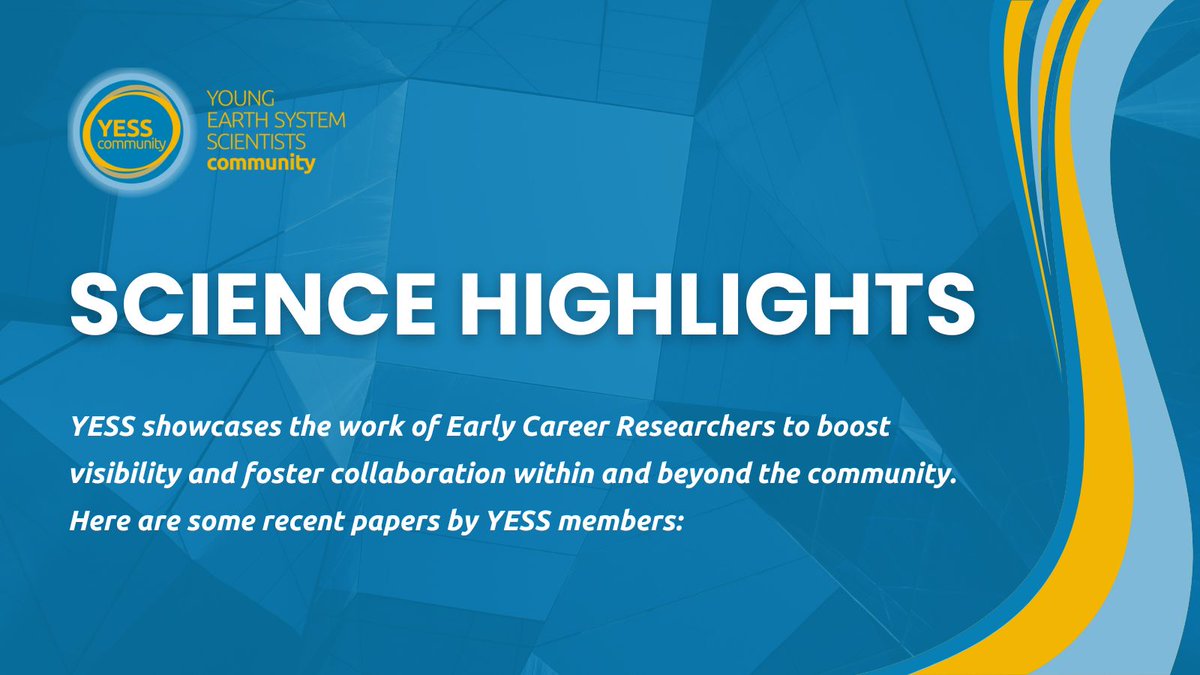 YESS community

YOUNG EARTH SYSTEM SCIENTISTS community

SCIENCE HIGHLIGHTS

YESS showcases the work of Early Career Researchers to boost visibility and foster collaboration within and beyond the community. Here are some recent papers by YESS members: